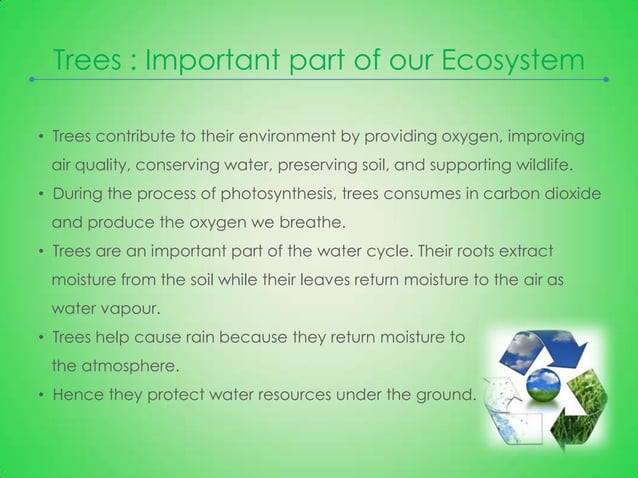 Trees : Important part of our Ecosystem

• Trees contribute to their environment by providing oxygen, improving air quality, conserving water, preserving soil, and supporting wildlife.

• During the process of photosynthesis, trees consumes in carbon dioxide and produce the oxygen we breathe.

• Trees are an important part of the water cycle. Their roots extract moisture from the soil while their leaves return moisture to the air as water vapour.

• Trees help cause rain because they return moisture to the atmosphere.

• Hence they protect water resources under the ground.